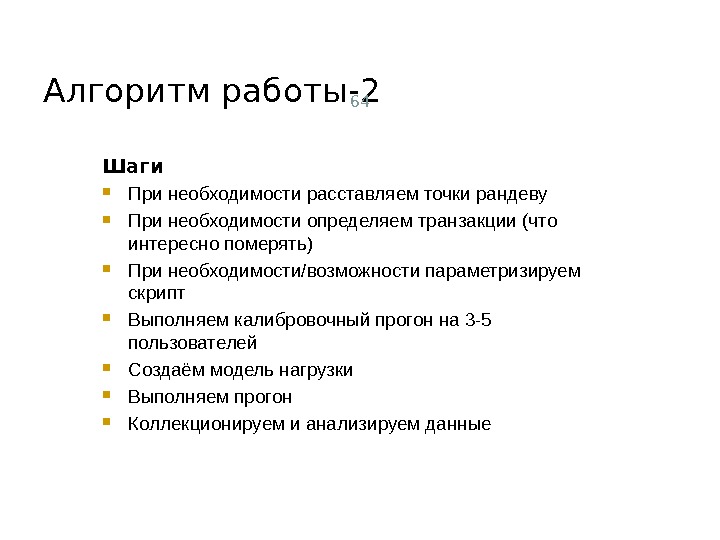 Алгоритм работы-2
64

Шаги

- При необходимости расставляем точки рандеву
- При необходимости определяем транзакции (что интересно померять)
- При необходимости/возможности параметризируем скрипт
- Выполняем калибровочный прогон на 3-5 пользователей
- Создаём модель нагрузки
- Выполняем прогон
- Коллекционируем и анализируем данные